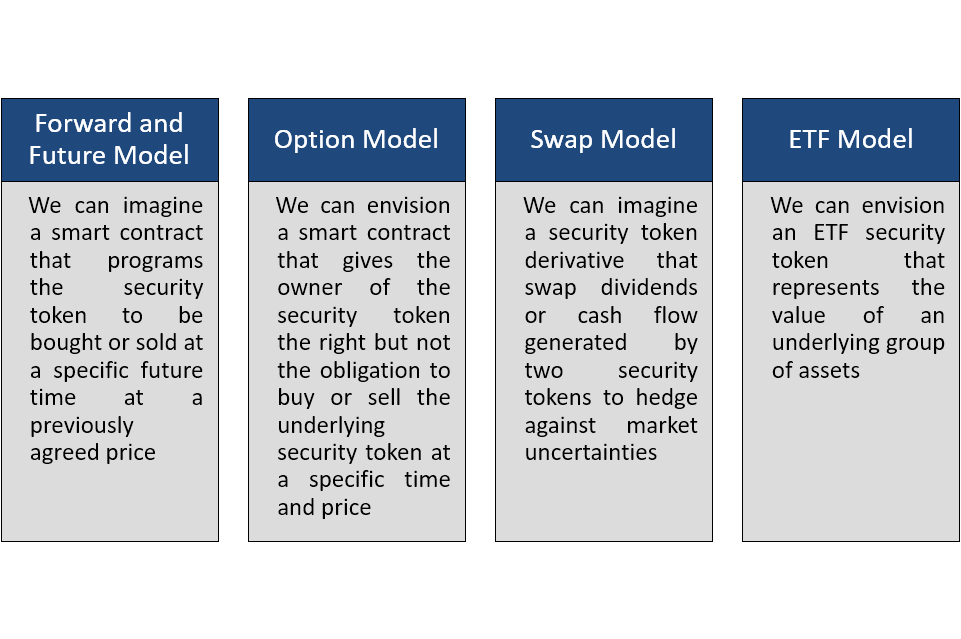 Forward and Future Model

We can imagine a smart contract that programs the security token to be bought or sold at a specific future time at a previously agreed price

Option Model

We can envision a smart contract that gives the owner of the security token the right but not the obligation to buy or sell the underlying security token at a specific time and price

Swap Model

We can imagine a security token derivative that swap dividends or cash flow generated by two security tokens to hedge against market uncertainties

ETF Model

We can envision an ETF security token that represents the value of an underlying group of assets